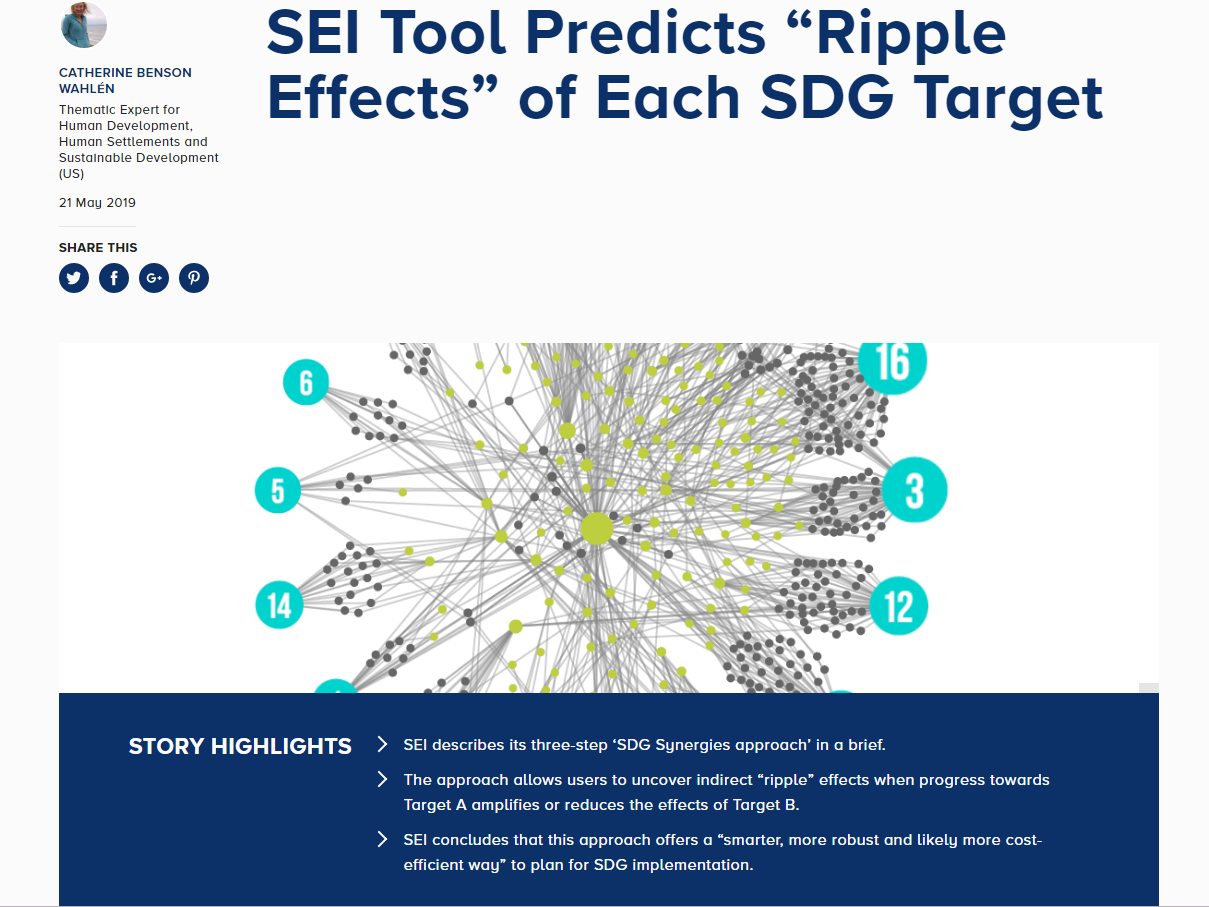 CATHERINE BENSON WAHLÉN

Thematic Expert for Human Development, Human Settlements and Sustainable Development (US)

21 May 2019

SHARE THIS

SEI Tool Predicts “Ripple Effects” of Each SDG Target

6

16

5

3

14

12

STORY HIGHLIGHTS

SEI describes its three-step ‘SDG Synergies approach’ in a brief.

The approach allows users to uncover indirect “ripple” effects when progress towards Target A amplifies or reduces the effects of Target B.

SEI concludes that this approach offers a “smarter, more robust and likely more cost-efficient way” to plan for SDG implementation.